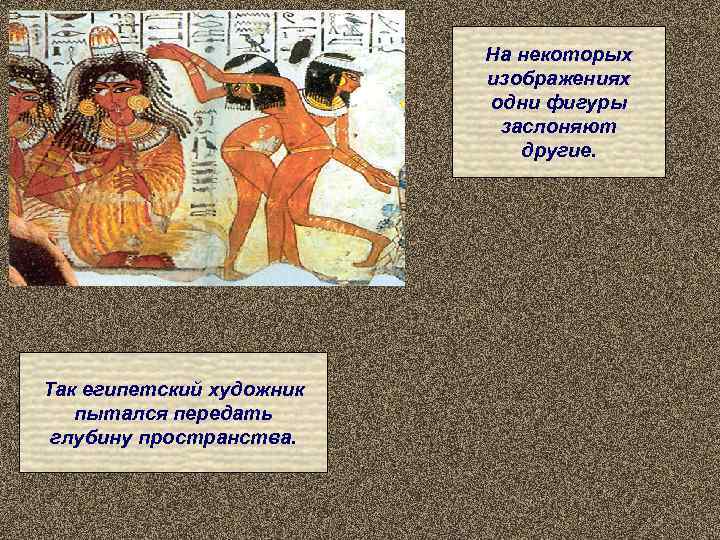 На некоторых изображениях одни фигуры заслоняют другие.

Так египетский художник пытался передать глубину пространства.